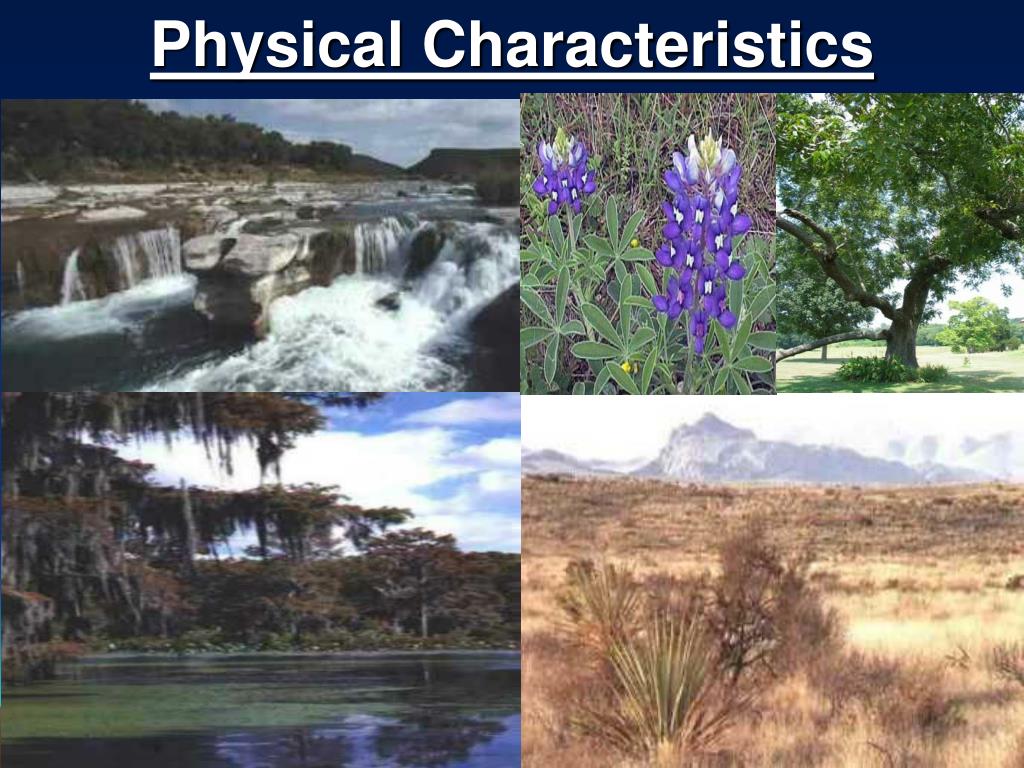 Physical Characteristics